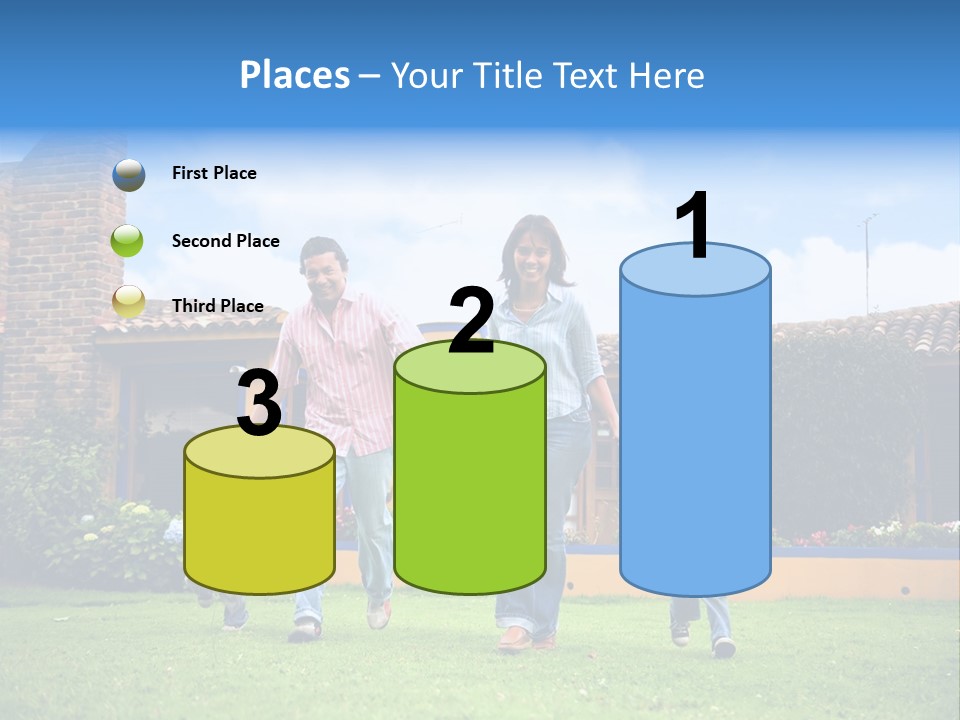 Places – Your Title Text Here

First Place

Second Place

Third Place

3

2

1